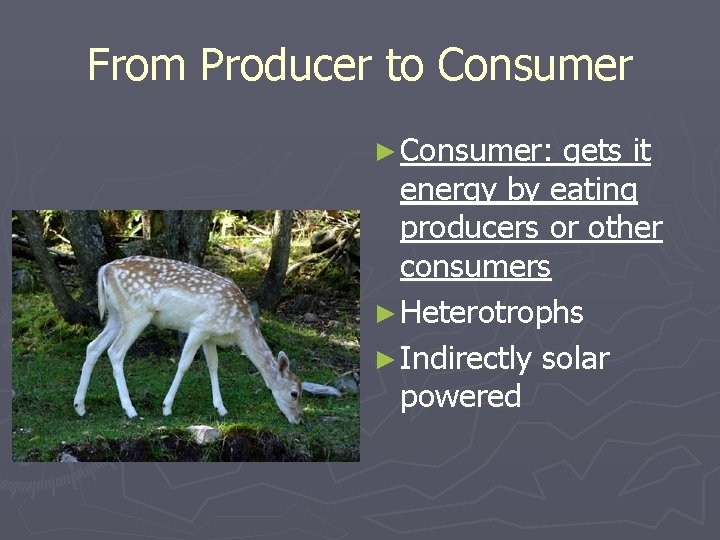 From Producer to Consumer

► Consumer: gets it energy by eating producers or other consumers
► Heterotrophs
► Indirectly solar powered